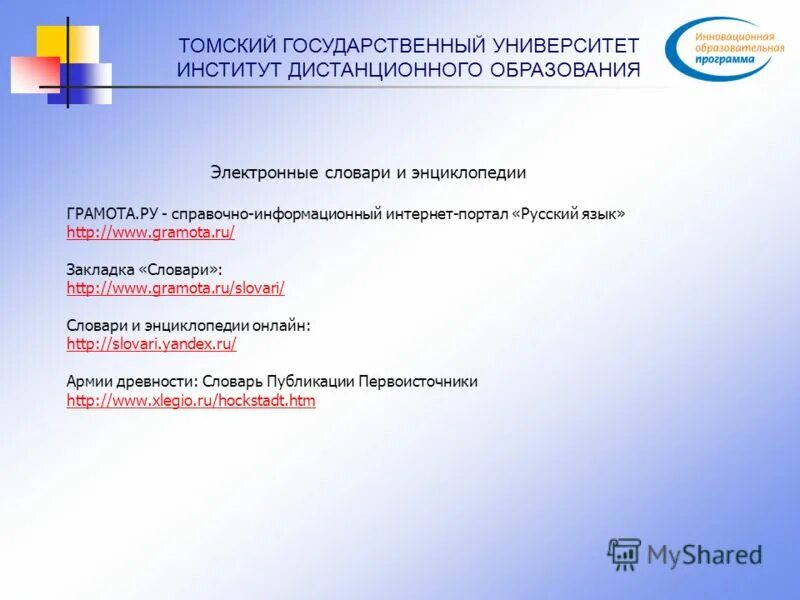 ТОМСКИЙ ГОСУДАРСТВЕННЫЙ УНИВЕРСИТЕТ
ИНСТИТУТ ДИСТАНЦИОННОГО ОБРАЗОВАНИЯ

Инновационная образовательная программа

Электронные словари и энциклопедии

ГРАМОТА.РУ - справочно-информационный интернет-портал «Русский язык»
http://www.gramota.ru/

Закладка «Словари»:
http://www.gramota.ru/slovari/

Словари и энциклопедии онлайн:
http://slovari.yandex.ru/

Армии древности: Словарь Публикации Первоисточники
http://www.xlegio.ru/hockstadt.htm

MyShared